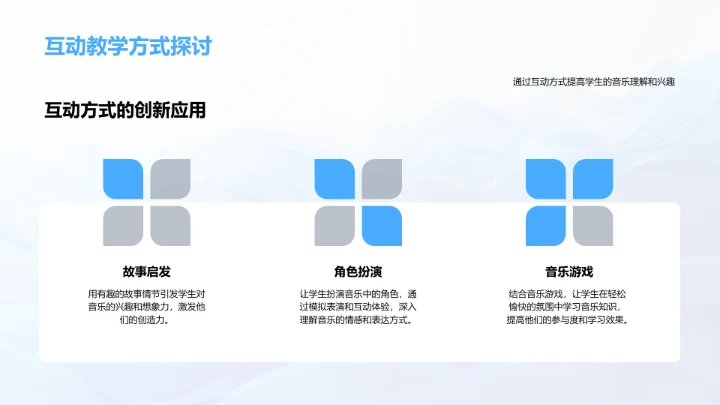 互动教学方式探讨

通过互动方式提高学生的音乐理解和兴趣

互动方式的创新应用

故事启发

用有趣的故事情节引发学生对音乐的兴趣和想象力，激发他们的创造力。

角色扮演

让学生扮演音乐中的角色，通过模拟表演和互动体验，深入理解音乐的情感和表达方式。

音乐游戏

结合音乐游戏，让学生在轻松愉快的氛围中学习音乐知识，提高他们的参与度和学习效果。